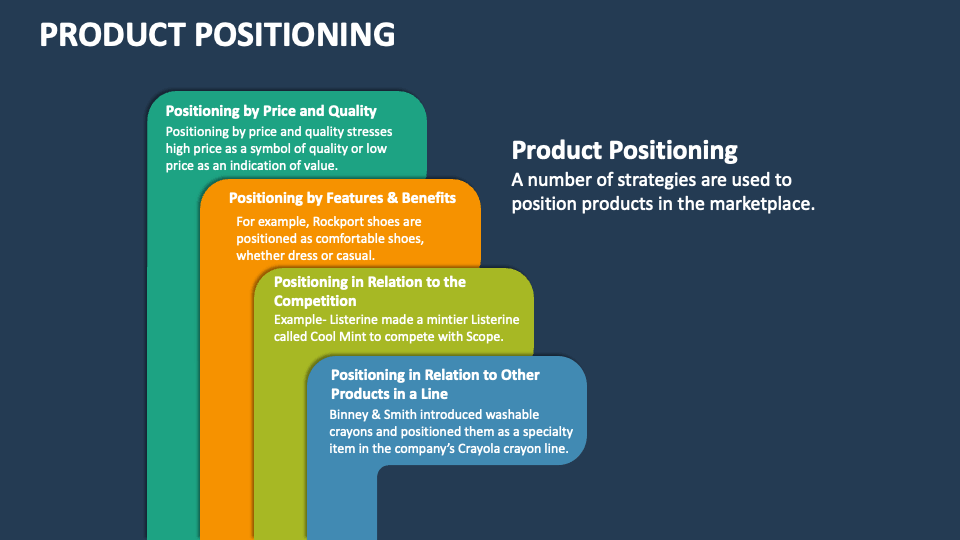 PRODUCT POSITIONING

Positioning by Price and Quality
Positioning by price and quality stresses high price as a symbol of quality or low price as an indication of value.

Positioning by Features & Benefits
For example, Rockport shoes are positioned as comfortable shoes, whether dress or casual.

Positioning in Relation to the Competition
Example- Listerine made a mintier Listerine called Cool Mint to compete with Scope.

Positioning in Relation to Other Products in a Line
Binney & Smith introduced washable crayons and positioned them as a specialty item in the company's Crayola crayon line.

Product Positioning
A number of strategies are used to position products in the marketplace.